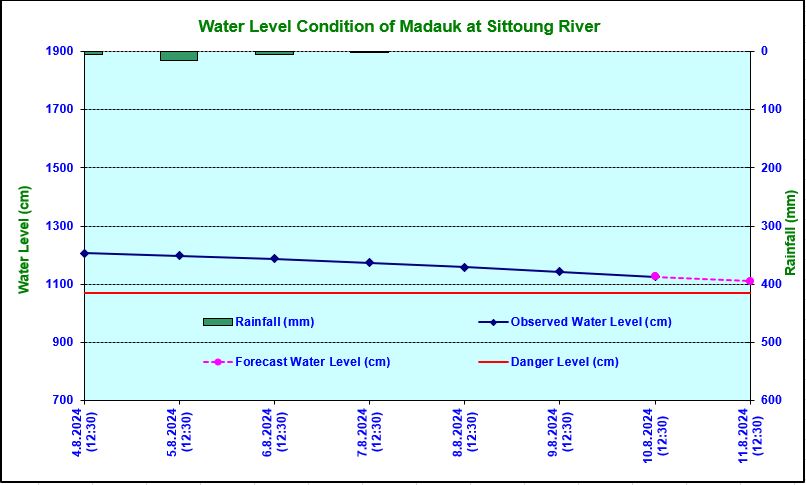 Water Level Condition of Madauk at Sittoung River

Water Level (cm)

1900
1700
1500
1300
1100
900
700

Rainfall (mm)

0
100
200
300
400
500
600

Rainfall (mm)
Observed Water Level (cm)
Forecast Water Level (cm)
Danger Level (cm)

4.8.2024 (12:30)
5.8.2024 (12:30)
6.8.2024 (12:30)
7.8.2024 (12:30)
8.8.2024 (12:30)
9.8.2024 (12:30)
10.8.2024 (12:30)
11.8.2024 (12:30)